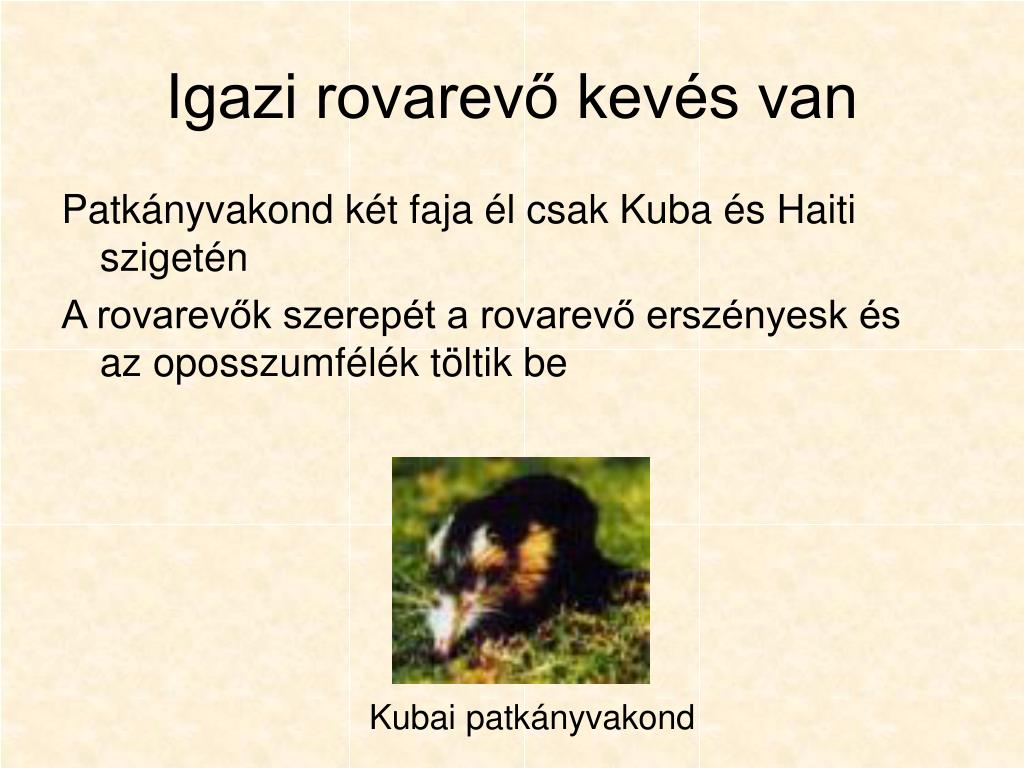 Igazi rovarevő kevés van

Patkányvakond két faja él csak Kuba és Haiti szigetén

A rovarevők szerepét a rovarevő erszényesk és az oposszumfélék töltik be

Kubai patkányvakond